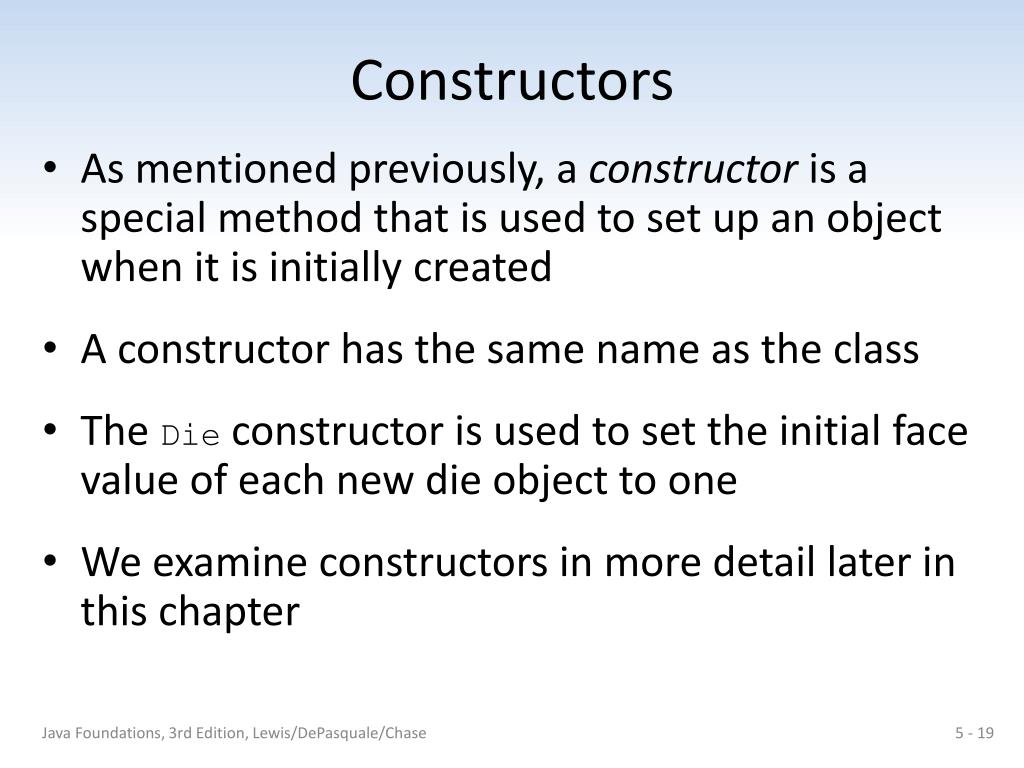 Constructors

• As mentioned previously, a constructor is a special method that is used to set up an object when it is initially created

• A constructor has the same name as the class

• The Die constructor is used to set the initial face value of each new die object to one

• We examine constructors in more detail later in this chapter

Java Foundations, 3rd Edition, Lewis/DePasquale/Chase

5 - 19